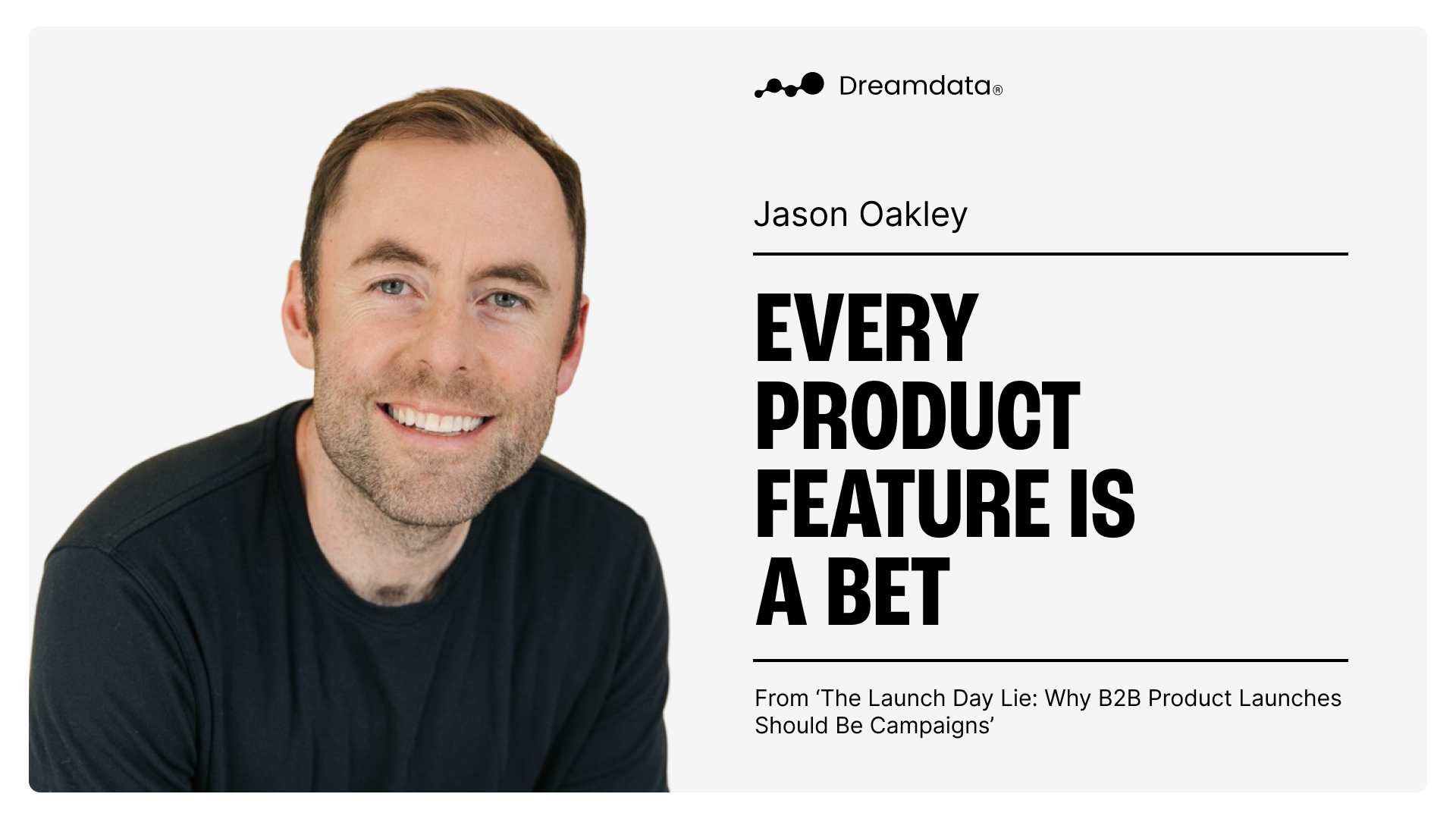 Dreamdata®

Jason Oakley

EVERY PRODUCT FEATURE IS A BET

From ‘The Launch Day Lie: Why B2B Product Launches Should Be Campaigns’